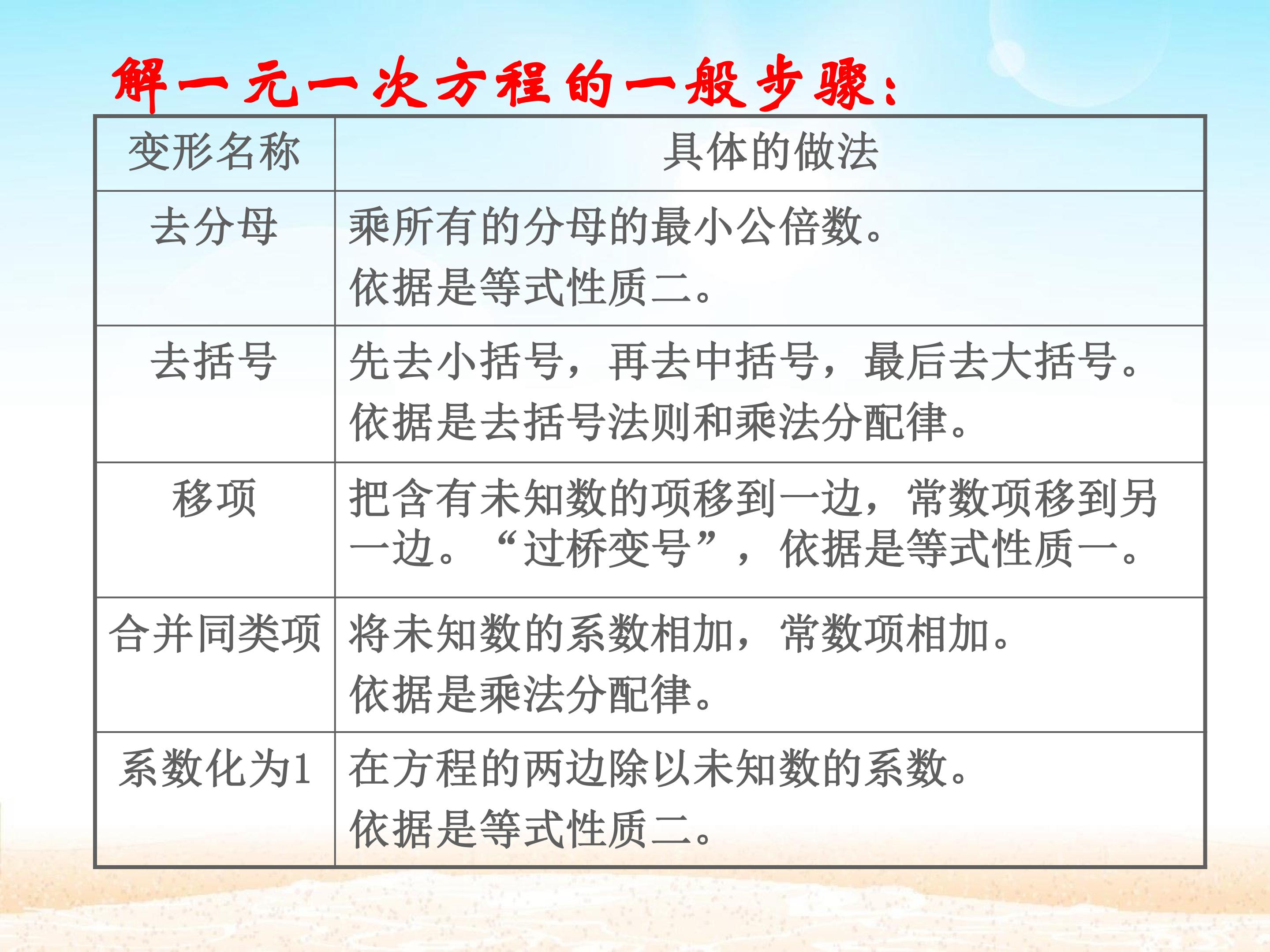 解一元一次方程的一般步骤:

| 变形名称 | 具体的做法 |
|---|---|
| 去分母 | 乘所有的分母的最小公倍数。依据是等式性质二。 |
| 去括号 | 先去小括号，再去中括号，最后去大括号。依据是去括号法则和乘法分配律。 |
| 移项 | 把含有未知数的项移到一边，常数项移到另一边。“过桥变号”，依据是等式性质一。 |
| 合并同类项 | 将未知数的系数相加，常数项相加。依据是乘法分配律。 |
| 系数化为1 | 在方程的两边除以未知数的系数。依据是等式性质二。 |